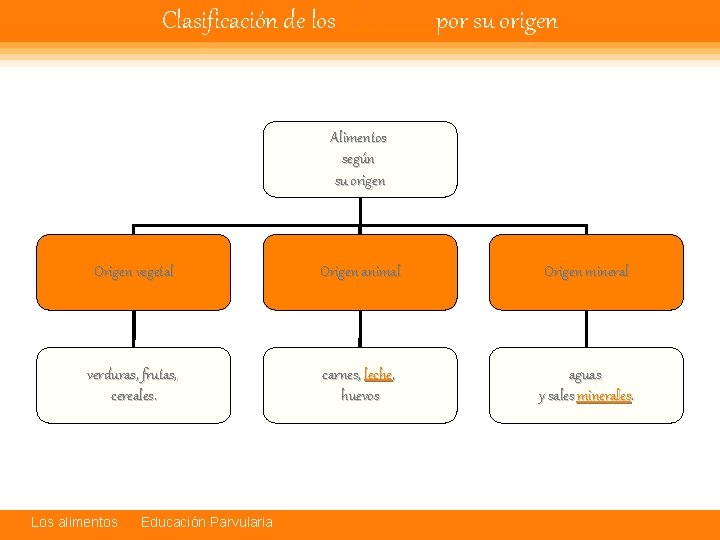 Clasificación de los por su origen

Alimentos según su origen

Origen vegetal

Origen animal

Origen mineral

verduras, frutas, cereales.

carnes, leche, huevos

aguas y sales minerales.

Los alimentos Educación Parvularia